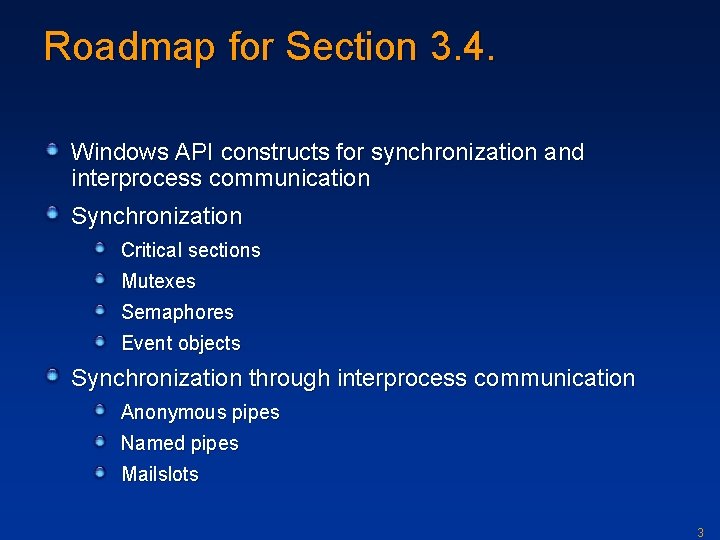 Roadmap for Section 3.4.

Windows API constructs for synchronization and interprocess communication

Synchronization

Critical sections

Mutexes

Semaphores

Event objects

Synchronization through interprocess communication

Anonymous pipes

Named pipes

Mailslots

3